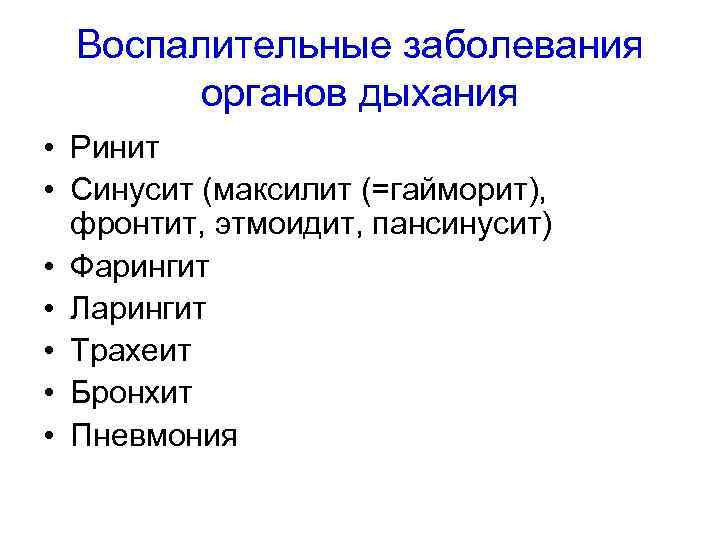 Воспалительные заболевания органов дыхания

• Ринит
• Синусит (максилит (=гайморит), фронтит, этмоидит, пансинусит)
• Фарингит
• Ларингит
• Трахеит
• Бронхит
• Пневмония